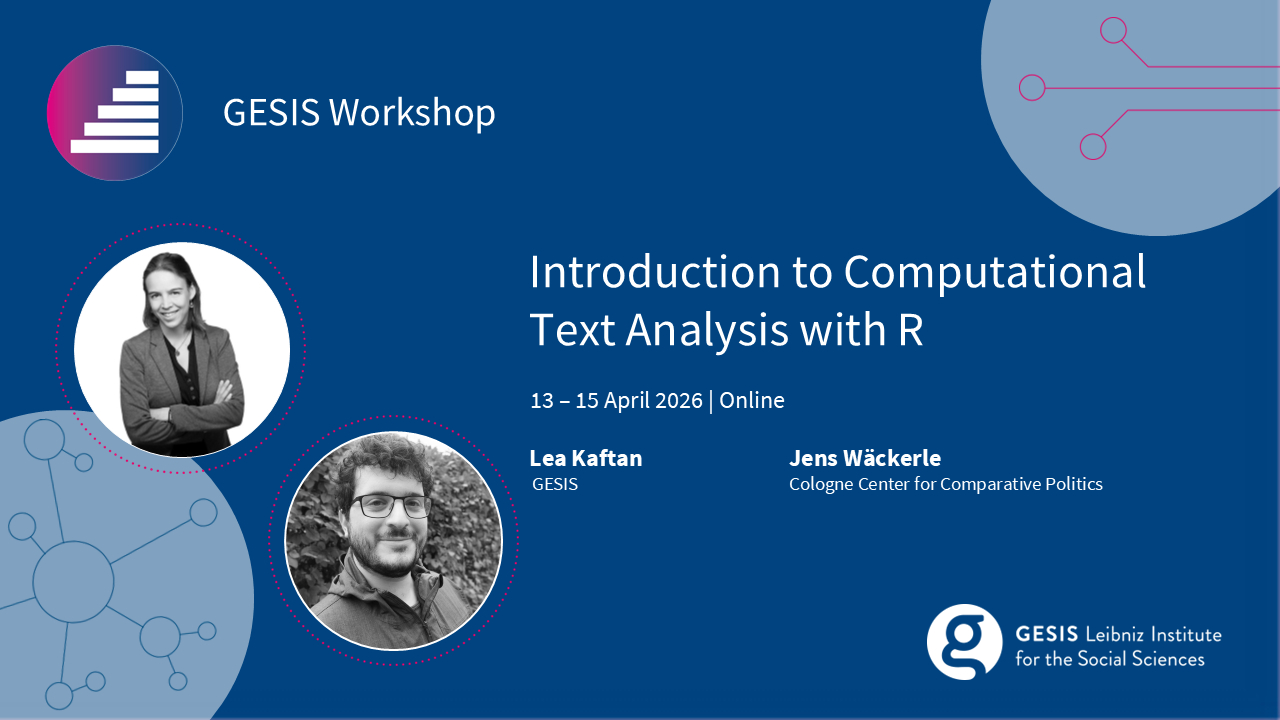 GESIS Workshop

Introduction to Computational Text Analysis with R

13 – 15 April 2026 | Online

Lea Kaftan
GESIS

Jens Wäckerle
Cologne Center for Comparative Politics

GESIS Leibniz Institute for the Social Sciences